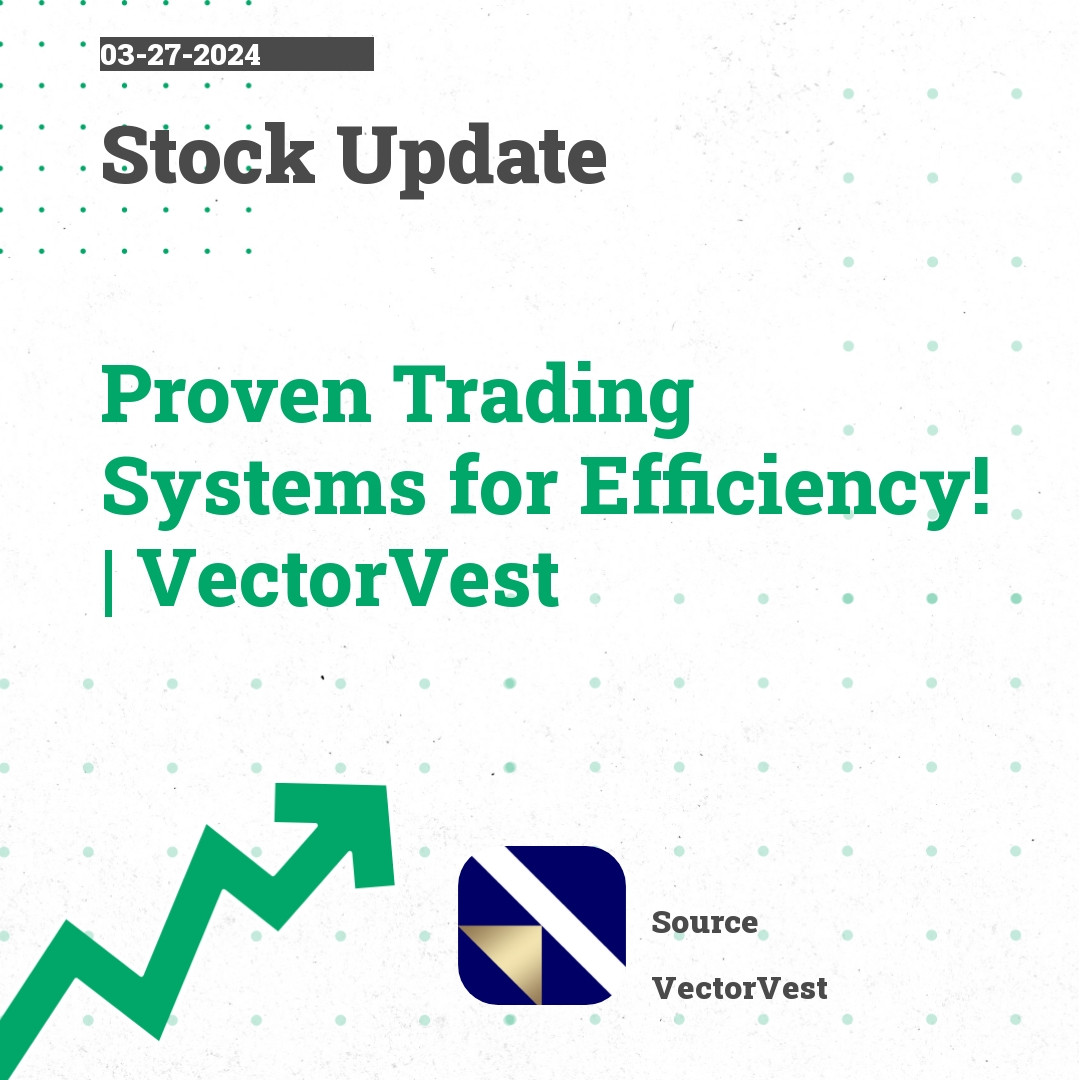 03-27-2024

Stock Update

Proven Trading Systems for Efficiency! | VectorVest

Source

VectorVest